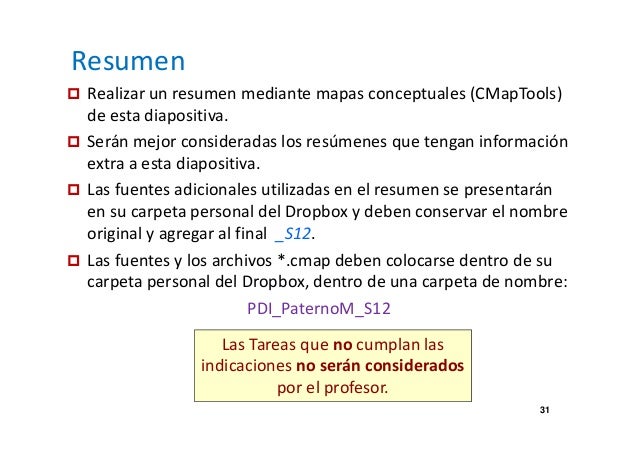 Resumen

Realizar un resumen mediante mapas conceptuales (CMapTools) de esta diapositiva.

Serán mejor consideradas los resúmenes que tengan información extra a esta diapositiva.

Las fuentes adicionales utilizadas en el resumen se presentarán en su carpeta personal del Dropbox y deben conservar el nombre original y agregar al final _S12.

Las fuentes y los archivos *.cmap deben colocarse dentro de su carpeta personal del Dropbox, dentro de una carpeta de nombre:

PDI_PaternoM_S12

Las Tareas que no cumplan las indicaciones no serán considerados por el profesor.

31